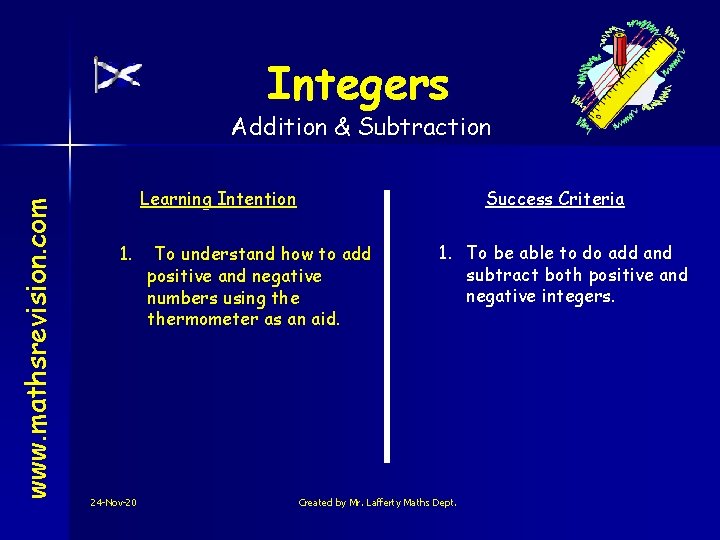 Integers
Addition & Subtraction

www.mathsrevision.com

Learning Intention

1. To understand how to add positive and negative numbers using the thermometer as an aid.

Success Criteria

1. To be able to do add and subtract both positive and negative integers.

24-Nov-20

Created by Mr. Lafferty Maths Dept.